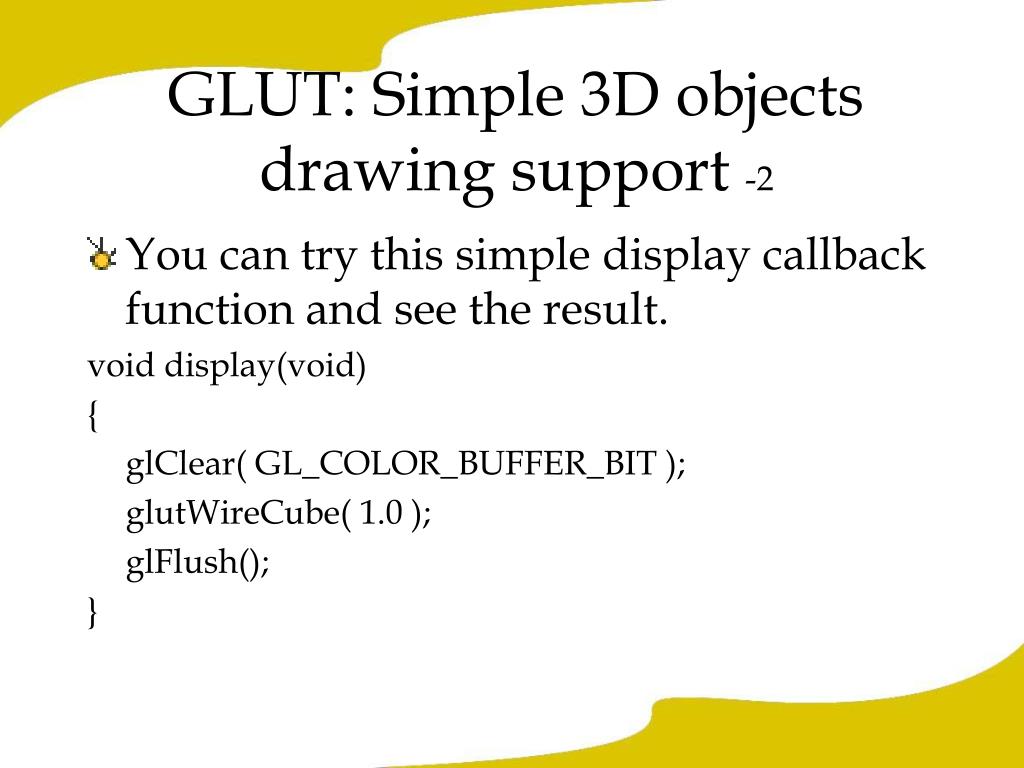 GLUT: Simple 3D objects drawing support -2

You can try this simple display callback function and see the result.

void display(void)
{
glClear( GL_COLOR_BUFFER_BIT );
glutWireCube( 1.0 );
glFlush();
}